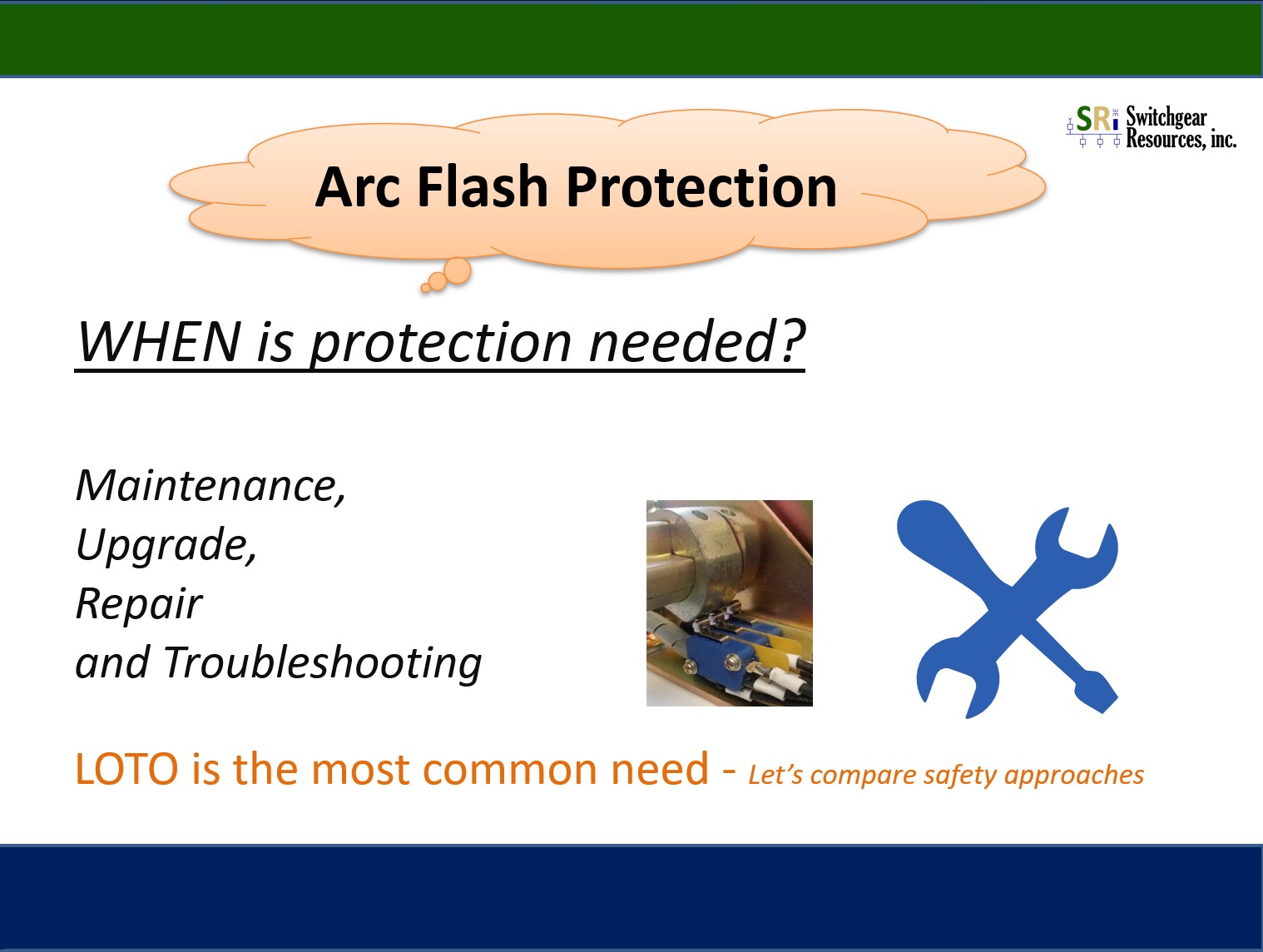 SRi Switchgear Resources, inc.

Arc Flash Protection

WHEN is protection needed?

Maintenance,
Upgrade,
Repair
and Troubleshooting

LOTO is the most common need - Let's compare safety approaches